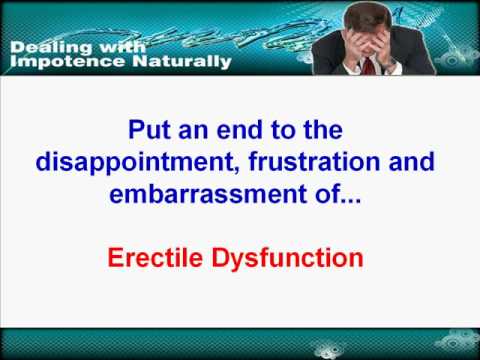 Dealing with
Impotence Naturally

Put an end to the disappointment, frustration and embarrassment of...

Erectile Dysfunction